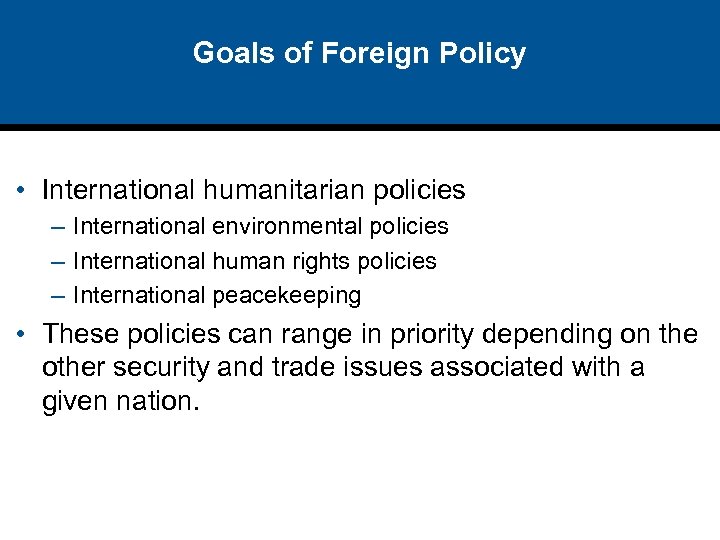 Goals of Foreign Policy

• International humanitarian policies
– International environmental policies
– International human rights policies
– International peacekeeping
• These policies can range in priority depending on the other security and trade issues associated with a given nation.